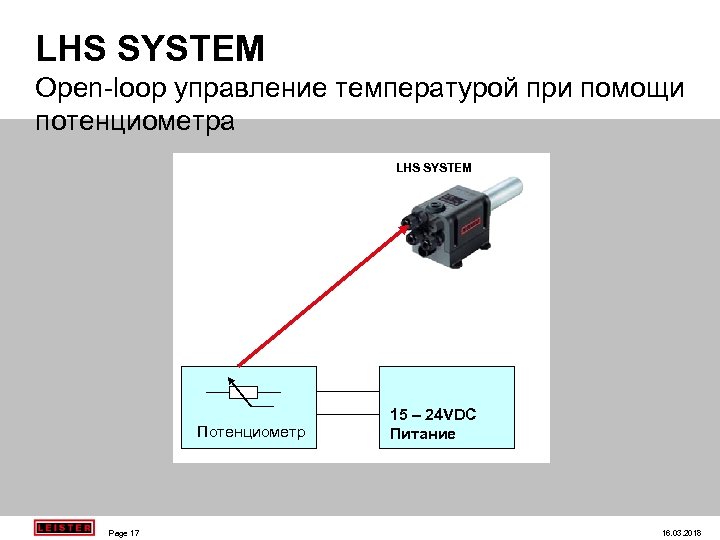 LHS SYSTEM
Open-loop управление температурой при помощи потенциометра

LHS SYSTEM

Потенциометр

15 – 24VDC
Питание

LEISTER

Page 17

16.03.2018